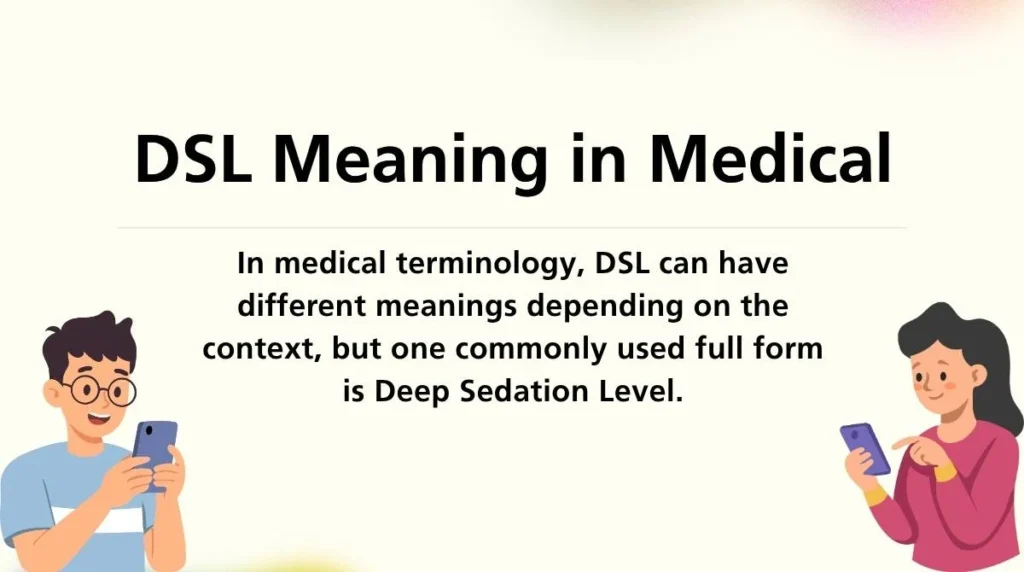 DSL Meaning in Medical

In medical terminology, DSL can have different meanings depending on the context, but one commonly used full form is Deep Sedation Level.